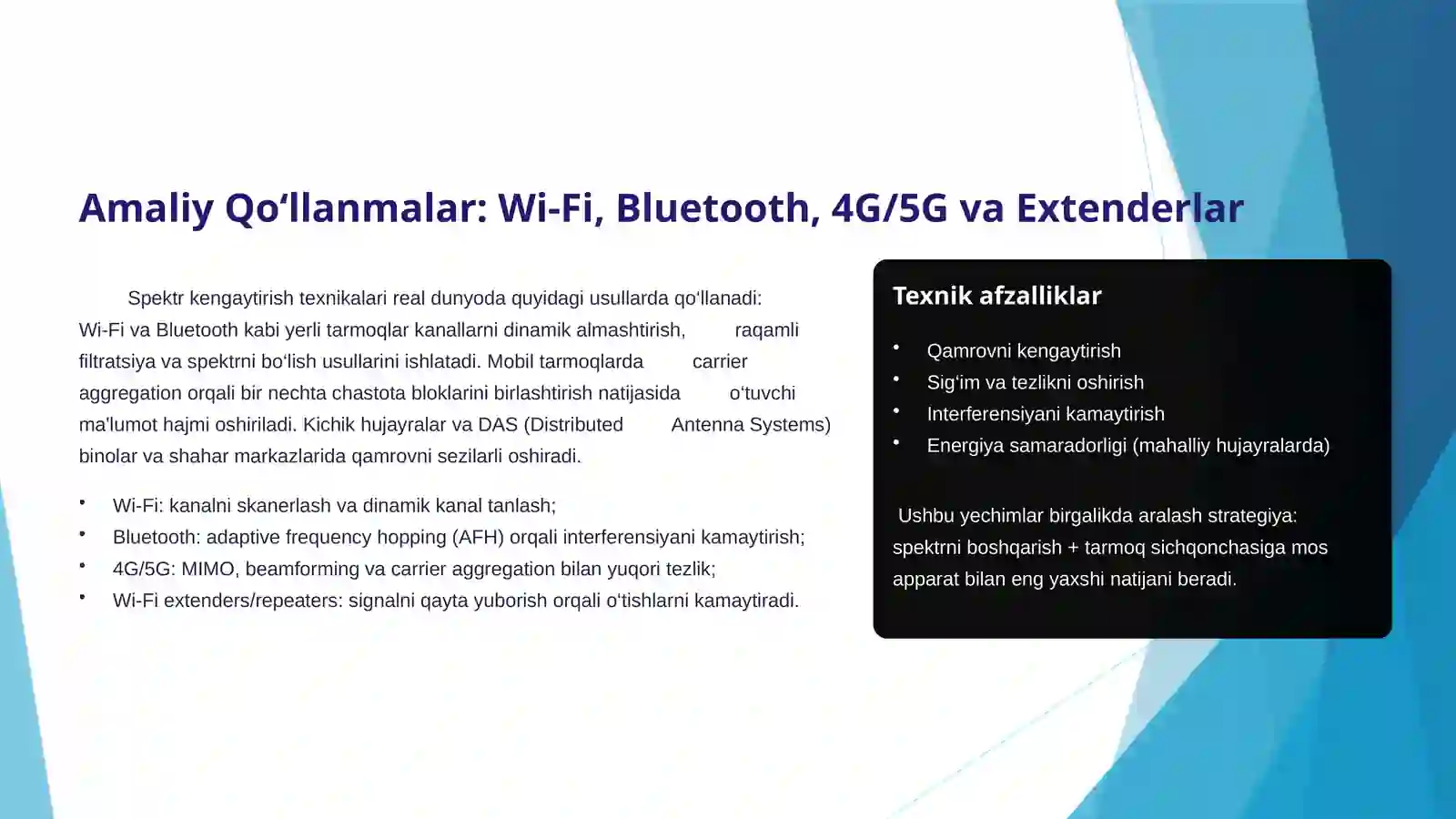 Amaliy Qo‘llanmalar: Wi-Fi, Bluetooth, 4G/5G va Extenderlar

Spektr kengaytirish texnikalari real dunyoda quyidagi usullarda qo‘llanadi: Wi-Fi va Bluetooth kabi yerli tarmoqlar kanallarni dinamik almashtirish, raqamli filtratsiya va spektrni bo‘lish usullarini ishlatadi. Mobil tarmoqlarda carrier aggregation orqali bir nechta chastota bloklarini birlashtirish natijasida o‘tuvchi ma'lumot hajmi oshiriladi. Kichik hujayralar va DAS (Distributed Antenna Systems) binolar va shahar markazlarida qamrovni sezilarli oshiradi.

• Wi-Fi: kanalni skanerlash va dinamik kanal tanlash;
• Bluetooth: adaptive frequency hopping (AFH) orqali interferensiyani kamaytirish;
• 4G/5G: MIMO, beamforming va carrier aggregation bilan yuqori tezlik;
• Wi-Fi extenders/repeaters: signalni qayta yuborish orqali o‘tishlarni kamaytiradi.

Texnik afzalliklar

• Qamrovni kengaytirish
• Sig‘im va tezlikni oshirish
• Interferensiyani kamaytirish
• Energiya samaradorligi (mahalliy hujayralarda)

Ushbu yechimlar birgalikda aralash strategiya: spektrni boshqarish + tarmoq sichqonchasiga mos apparat bilan eng yaxshi natijani beradi.